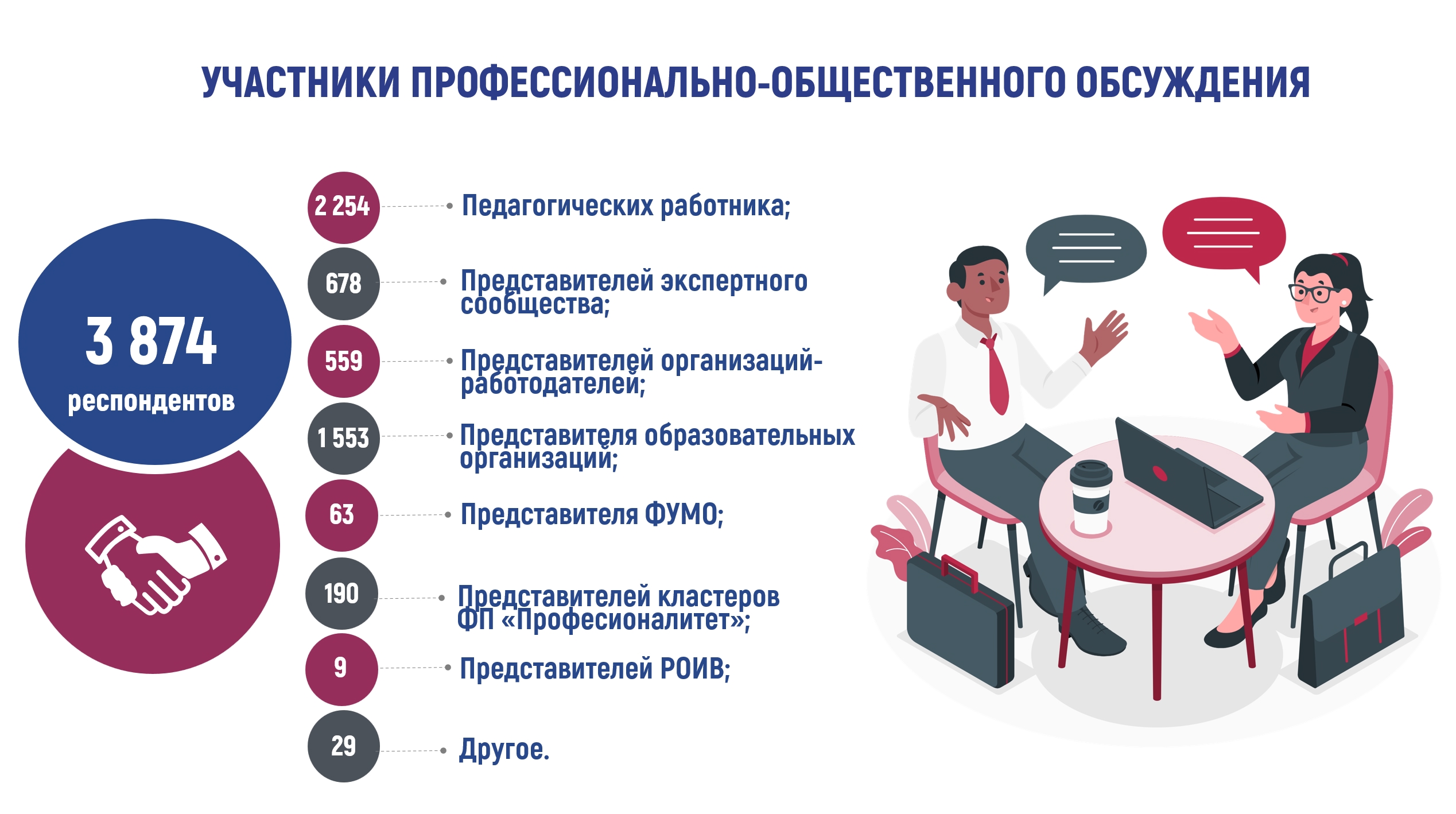 УЧАСТНИКИ ПРОФЕССИОНАЛЬНО-ОБЩЕСТВЕННОГО ОБСУЖДЕНИЯ

3 874 респондентов

2 254 Педагогических работника;

678 Представителей экспертного сообщества;

559 Представителей организаций-работодателей;

1 553 Представителя образовательных организаций;

63 Представителя ФУМО;

190 Представителей кластеров ФП «Професионалитет»;

9 Представителей РОИВ;

29 Другое.